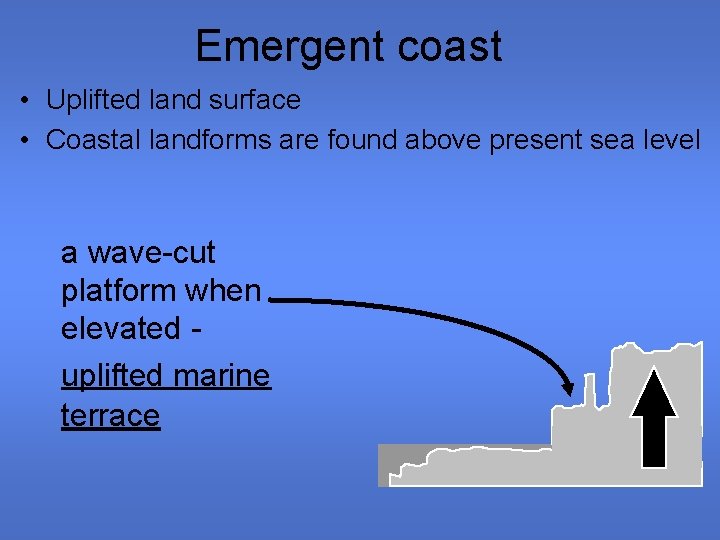 Emergent coast

• Uplifted land surface
• Coastal landforms are found above present sea level

a wave-cut platform when elevated -

uplifted marine terrace